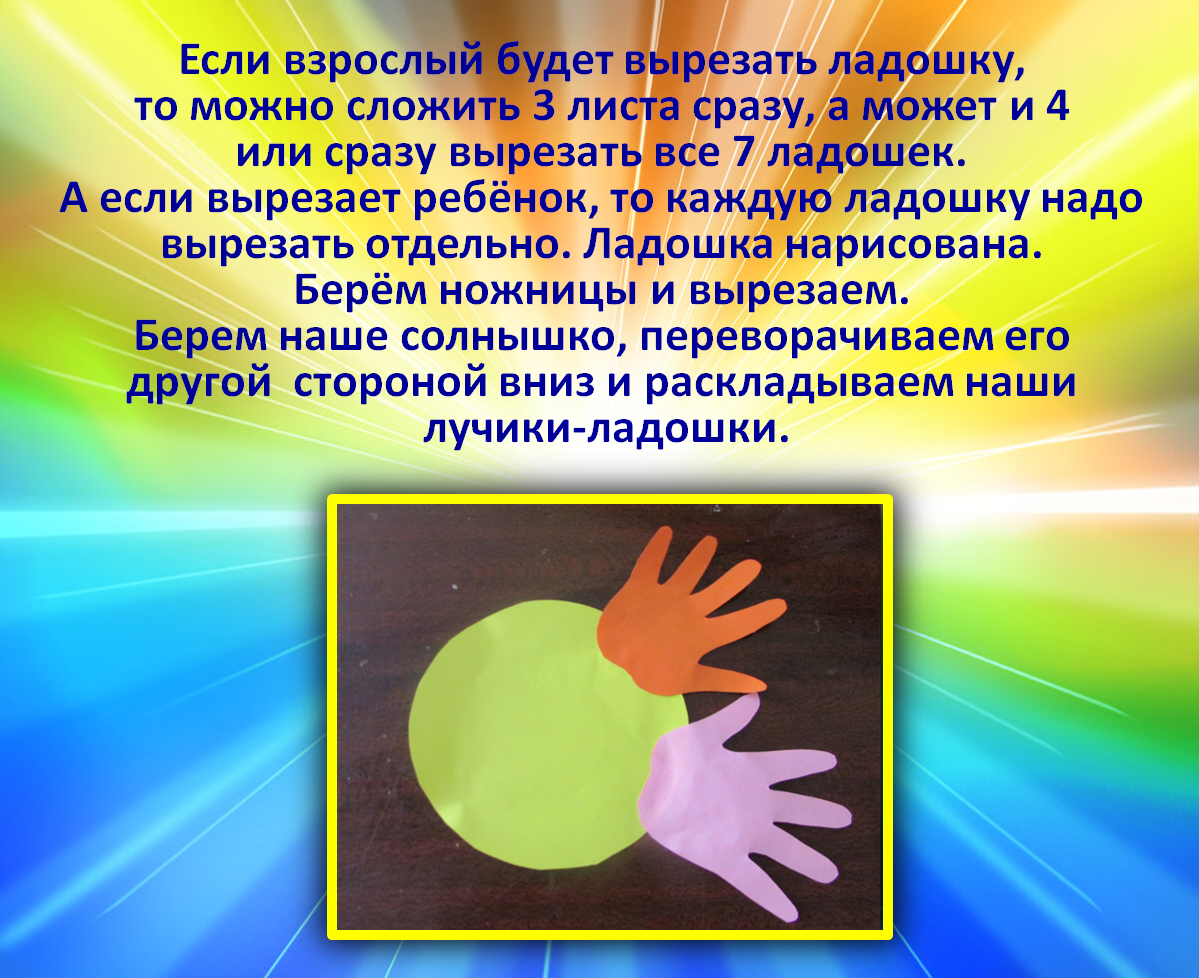 Если взрослый будет вырезать ладошку, то можно сложить 3 листа сразу, а может и 4 или сразу вырезать все 7 ладошек.
А если вырезает ребёнок, то каждую ладошку надо вырезать отдельно. Ладошка нарисована.
Берём ножницы и вырезаем.
Берем наше солнышко, переворачиваем его другой  стороной вниз и раскладываем наши лучики-ладошки.